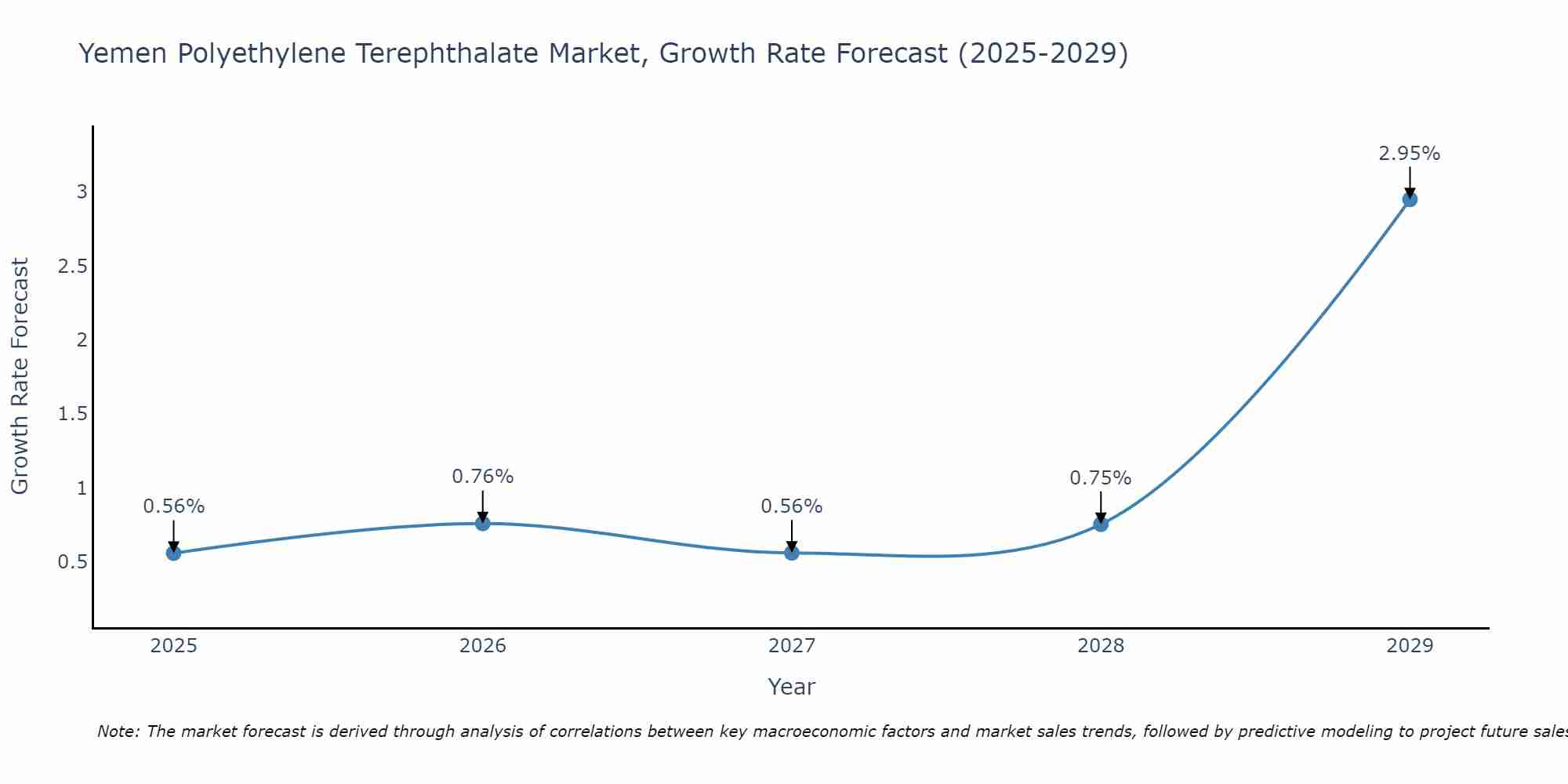 Yemen Polyethylene Terephthalate Market, Growth Rate Forecast (2025-2029)

Growth Rate Forecast

3
2.5
2
1.5
1
0.5

0.56%
0.76%
0.56%
0.75%
2.95%

2025
2026
2027
2028
2029

Year

Note: The market forecast is derived through analysis of correlations between key macroeconomic factors and market sales trends, followed by predictive modeling to project future sales